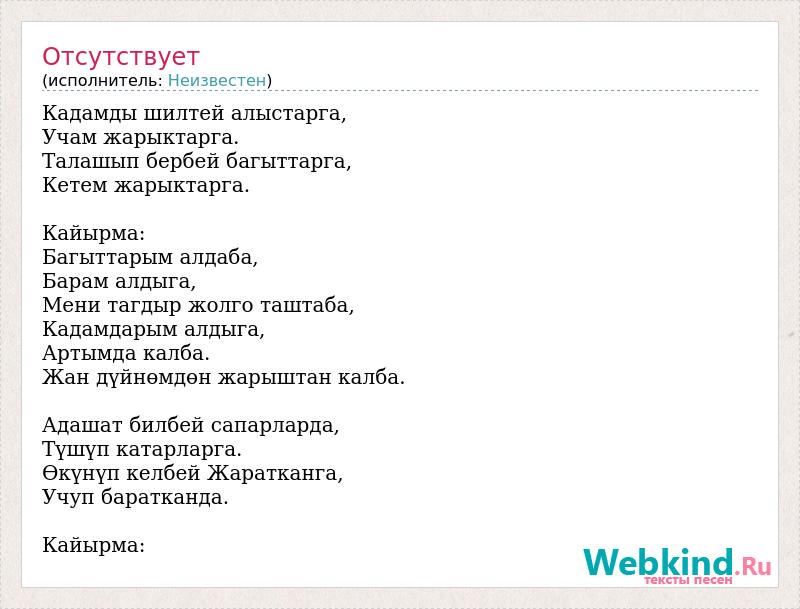 Отсутствует
(исполнитель: Неизвестен)

Кадамды шилтей алыстарга,
Учам жарыктарга.
Талашып бербей багыттарга,
Кетем жарыктарга.

Кайырма:
Багыттарым алдаба,
Барам алдыга,
Мени тагдыр жолго таштаба,
Кадамдарым алдыга,
Артымда калба.
Жан дүйнөмдөн жарыштан калба.

Адашат билбей сапарларда,
Түшүп катарларга.
Өкүнүп келбей Жаратканга,
Учуп баратканда.

Кайырма:

Webkind.Ru
тексты песен